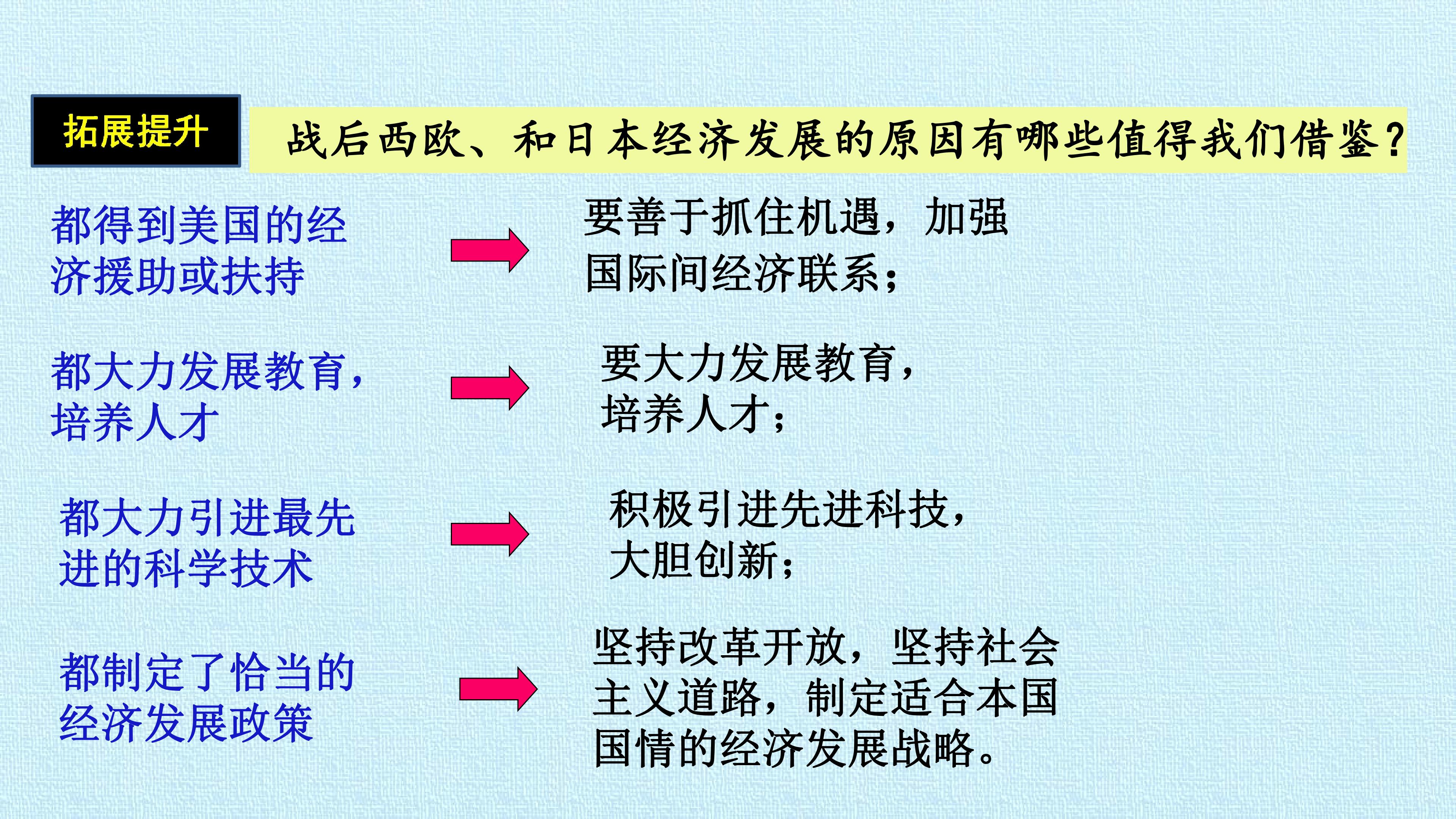 拓展提升

战后西欧、和日本经济发展的原因有哪些值得我们借鉴？

都得到美国的经济援助或扶持

要善于抓住机遇，加强国际间经济联系；

都大力发展教育，培养人才

要大力发展教育，培养人才；

都大力引进最先进的科学技术

积极引进先进科技，大胆创新；

都制定了恰当的经济发展政策

坚持改革开放，坚持社会主义道路，制定适合本国国情的经济发展战略。